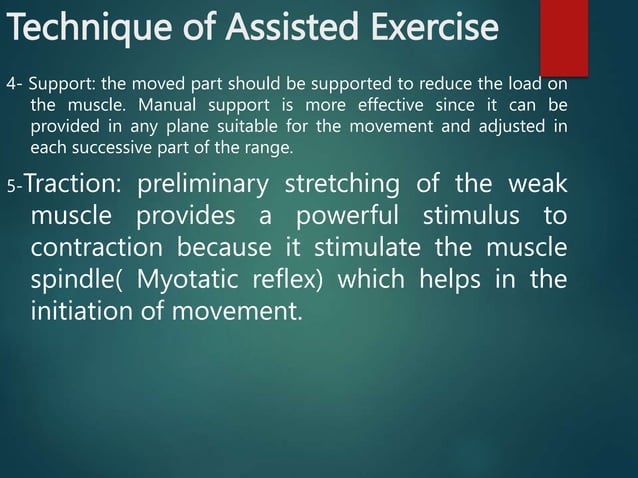 Technique of Assisted Exercise

4- Support: the moved part should be supported to reduce the load on the muscle. Manual support is more effective since it can be provided in any plane suitable for the movement and adjusted in each successive part of the range.

5-Traction: preliminary stretching of the weak muscle provides a powerful stimulus to contraction because it stimulate the muscle spindle( Myotatic reflex) which helps in the initiation of movement.